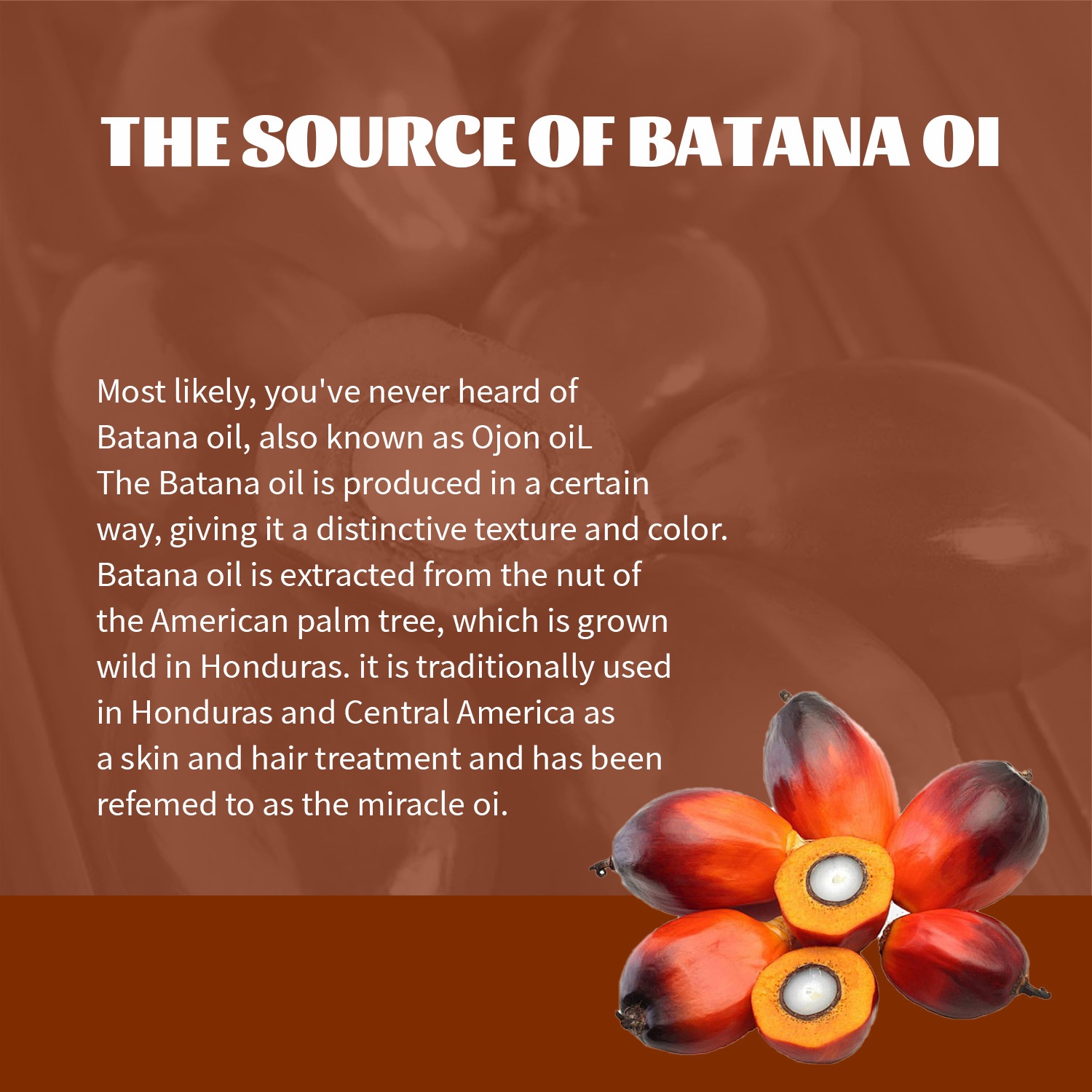 THE SOURCE OF BATANA OI

Most likely, you've never heard of Batana oil, also known as Ojon oiL The Batana oil is produced in a certain way, giving it a distinctive texture and color. Batana oil is extracted from the nut of the American palm tree, which is grown wild in Honduras. it is traditionally used in Honduras and Central America as a skin and hair treatment and has been refemed to as the miracle oi.